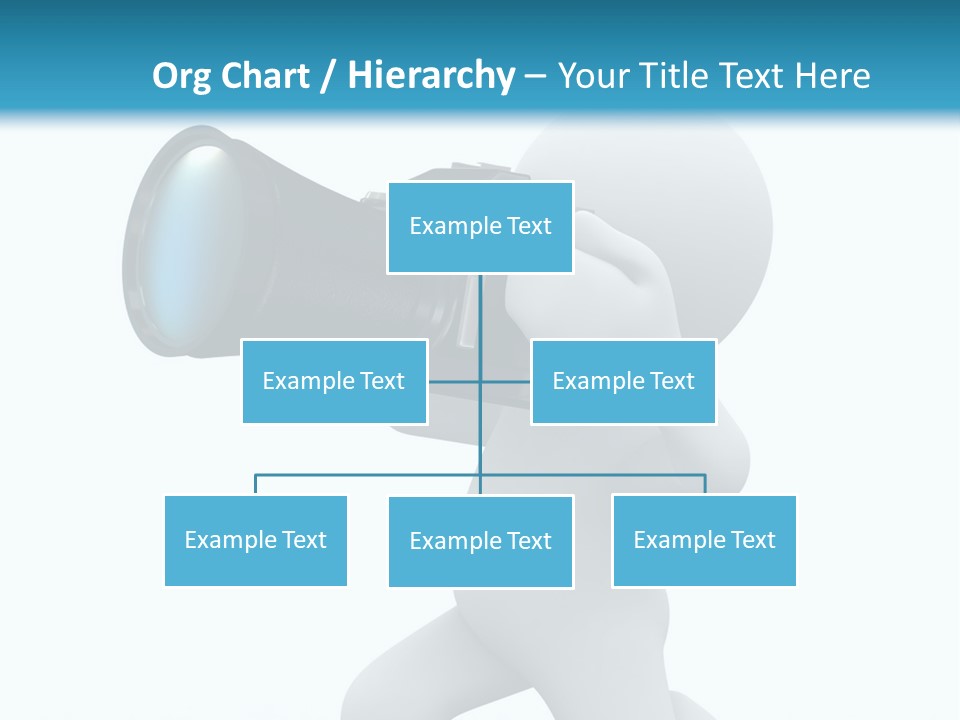 Org Chart / Hierarchy – Your Title Text Here

Example Text

Example Text

Example Text

Example Text

Example Text

Example Text